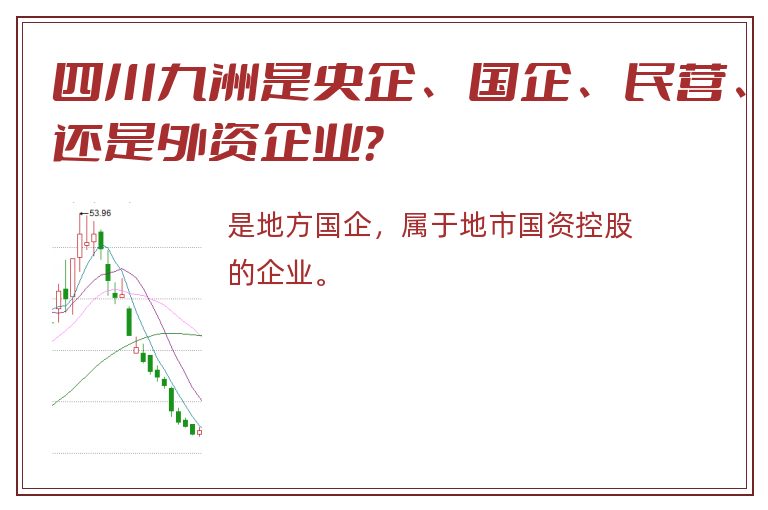 四川九洲是央企、国企、民营、还是外资企业?

53.96

是地方国企，属于地市国资控股的企业。